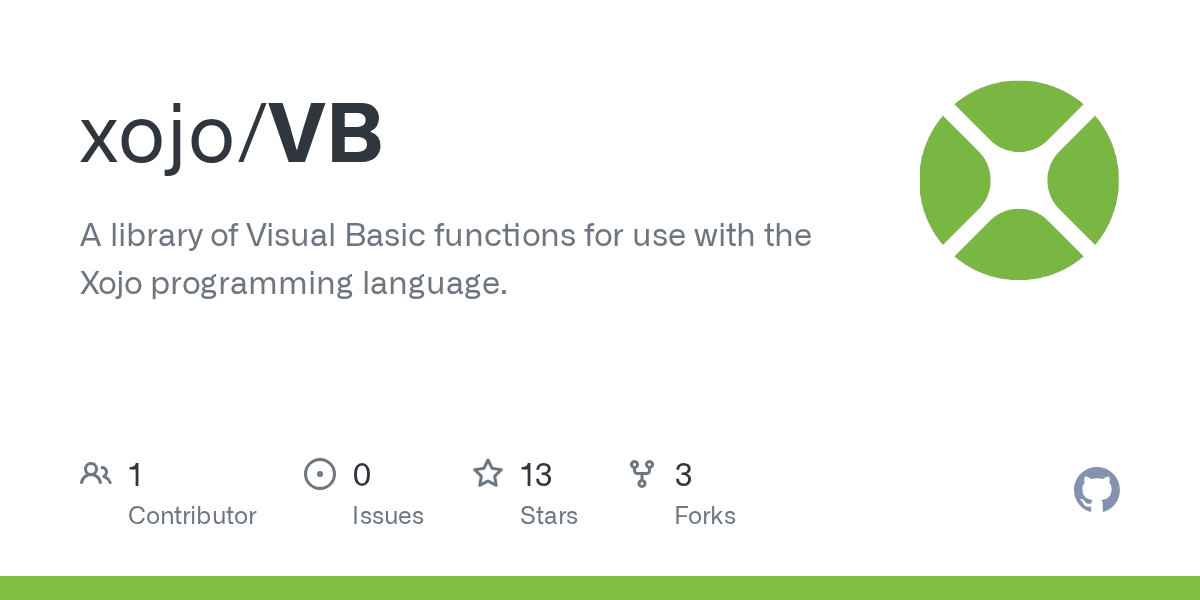 xojo/VB

A library of Visual Basic functions for use with the Xojo programming language.

1
Contributor

0
Issues

13
Stars

3
Forks